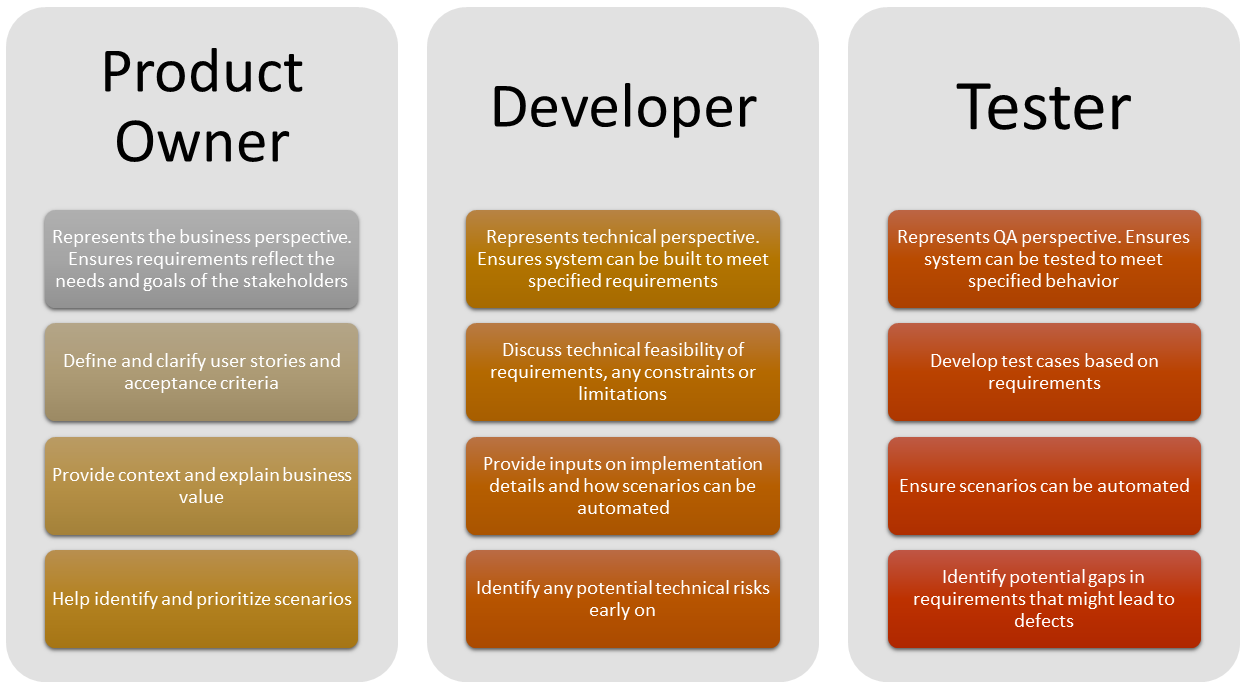 Product Owner

Represents the business perspective. Ensures requirements reflect the needs and goals of the stakeholders

Define and clarify user stories and acceptance criteria

Provide context and explain business value

Help identify and prioritize scenarios

Developer

Represents technical perspective. Ensures system can be built to meet specified requirements

Discuss technical feasibility of requirements, any constraints or limitations

Provide inputs on implementation details and how scenarios can be automated

Identify any potential technical risks early on

Tester

Represents QA perspective. Ensures system can be tested to meet specified behavior

Develop test cases based on requirements

Ensure scenarios can be automated

Identify potential gaps in requirements that might lead to defects